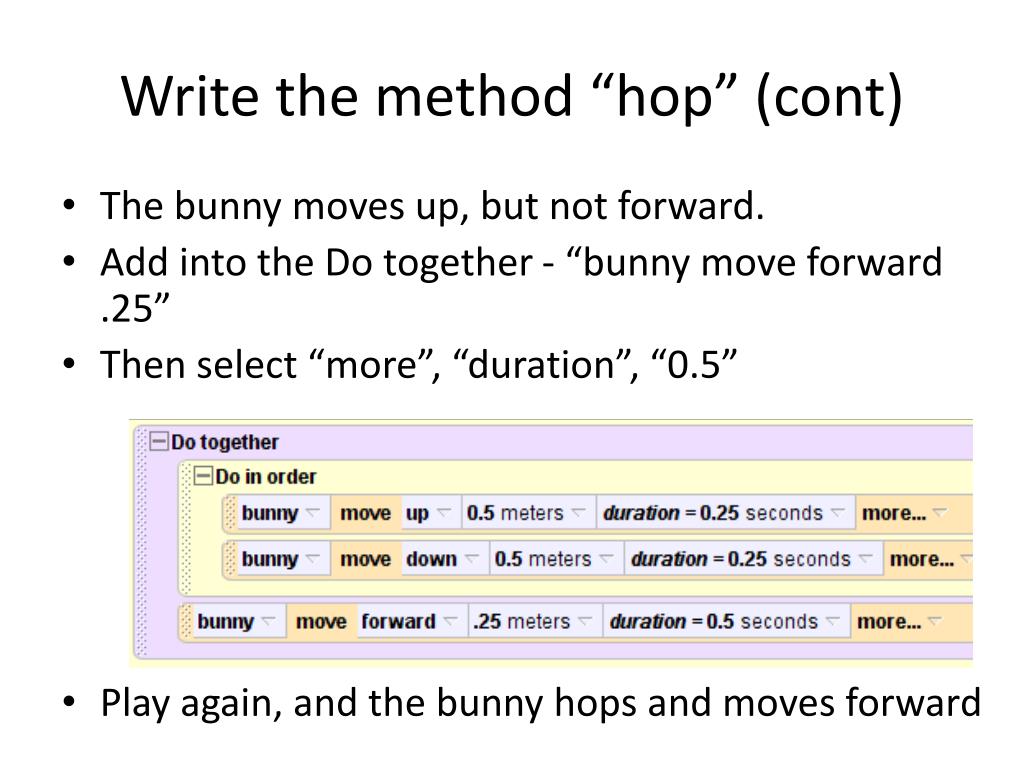 Write the method “hop” (cont)

• The bunny moves up, but not forward.
• Add into the Do together - “bunny move forward .25”
• Then select “more”, “duration”, “0.5”

Do together
Do in order
bunny move up 0.5 meters duration = 0.25 seconds more...
bunny move down 0.5 meters duration = 0.25 seconds more...
bunny move forward .25 meters duration = 0.5 seconds more...

• Play again, and the bunny hops and moves forward